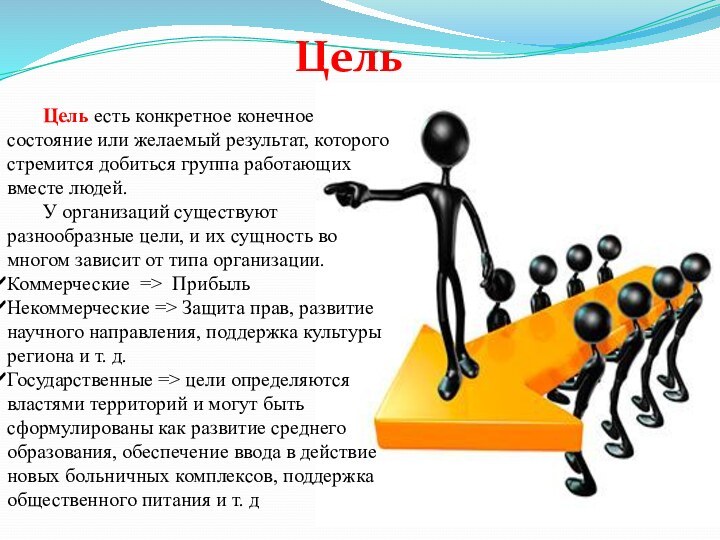 Цель

Цель есть конкретное конечное состояние или желаемый результат, которого стремится добиться группа работающих вместе людей.

У организаций существуют разнообразные цели, и их сущность во многом зависит от типа организации.

✓Коммерческие => Прибыль

✓Некоммерческие => Защита прав, развитие научного направления, поддержка культуры региона и т. д.

✓Государственные => цели определяются властями территорий и могут быть сформулированы как развитие среднего образования, обеспечение ввода в действие новых больничных комплексов, поддержка общественного питания и т. д